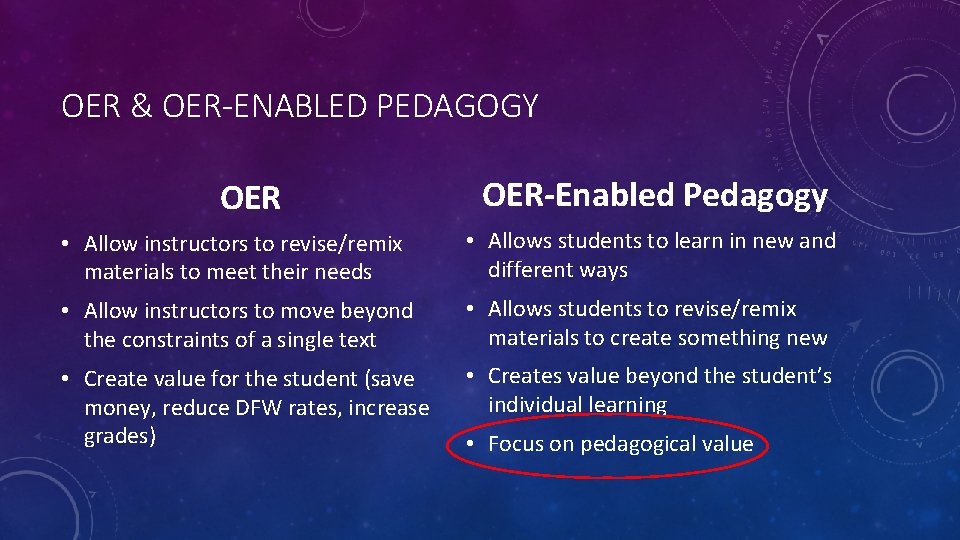 OER & OER-ENABLED PEDAGOGY

OER

• Allow instructors to revise/remix materials to meet their needs
• Allow instructors to move beyond the constraints of a single text
• Create value for the student (save money, reduce DFW rates, increase grades)

OER-Enabled Pedagogy

• Allows students to learn in new and different ways
• Allows students to revise/remix materials to create something new
• Creates value beyond the student's individual learning
• Focus on pedagogical value